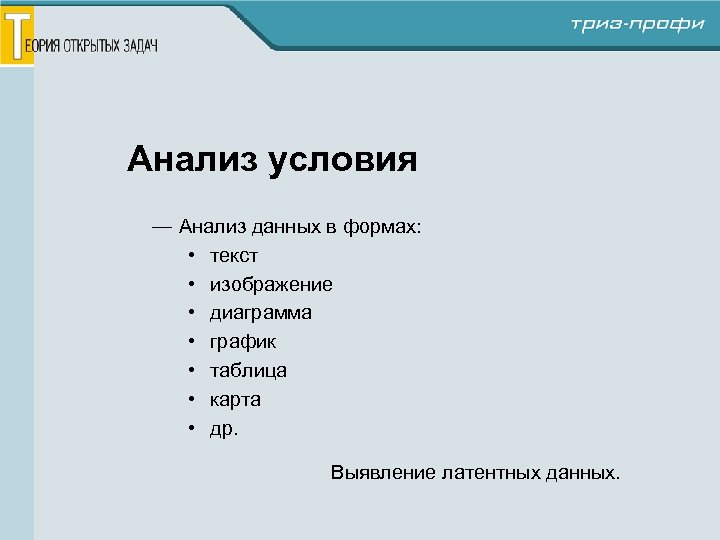 ТЕОРИЯ ОТКРЫТЫХ ЗАДАЧ

триз-профи

Анализ условия

— Анализ данных в формах:
• текст
• изображение
• диаграмма
• график
• таблица
• карта
• др.

Выявление латентных данных.